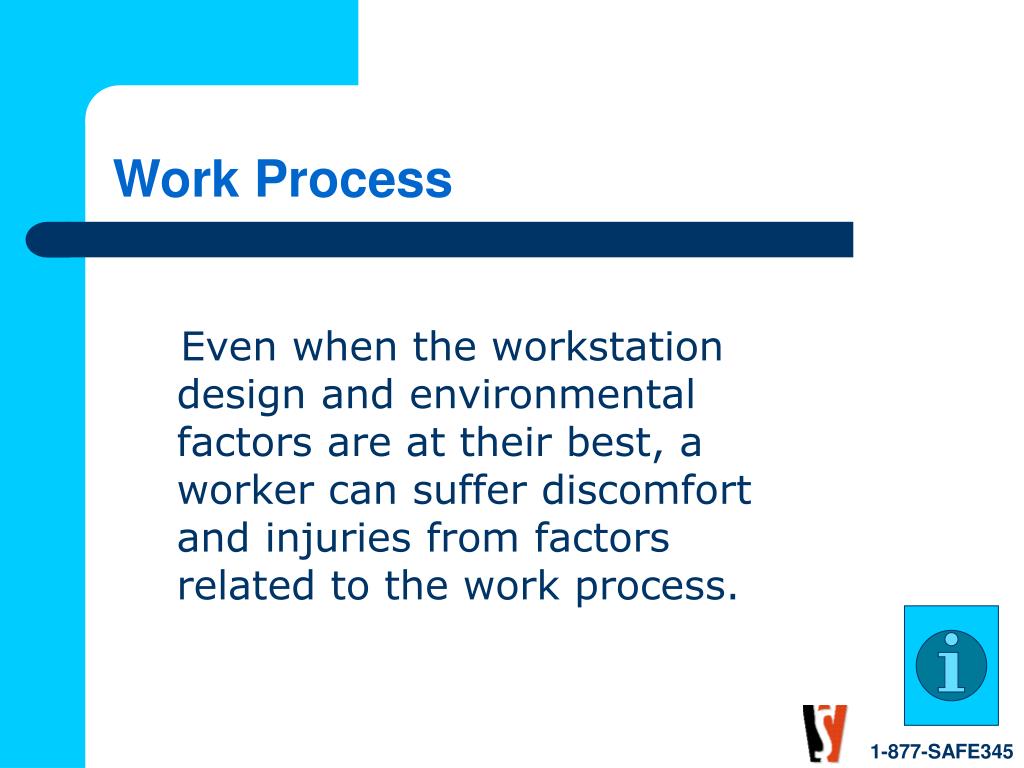 Work Process

Even when the workstation design and environmental factors are at their best, a worker can suffer discomfort and injuries from factors related to the work process.

i

1-877-SAFE345